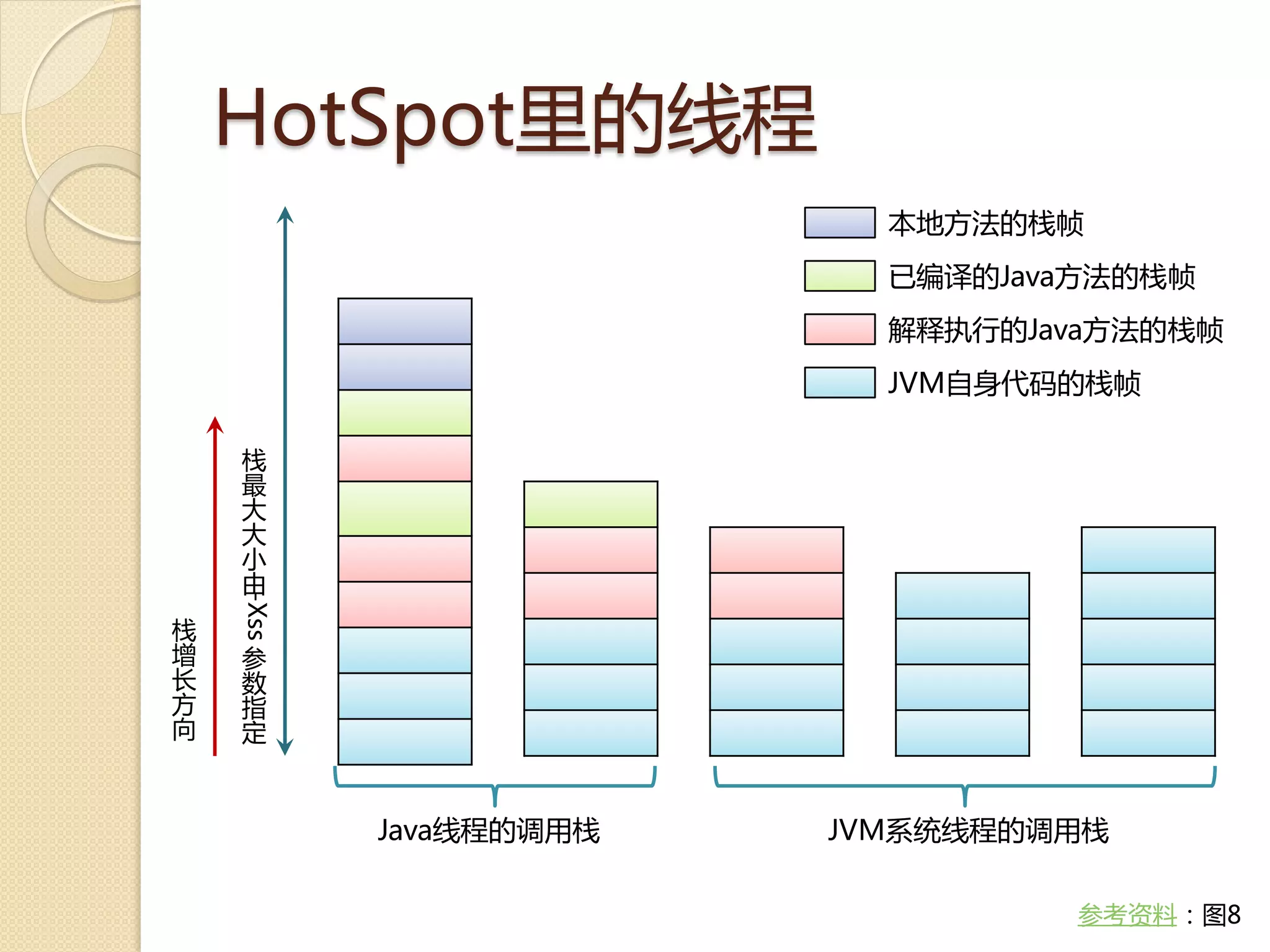 HotSpot里的线程

本地方法的栈帧

已编译的Java方法的栈帧

解释执行的Java方法的栈帧

JVM自身代码的栈帧

栈增长方向

栈最大大小由Xss参数指定

Java线程的调用栈

JVM系统线程的调用栈

参考资料：图8